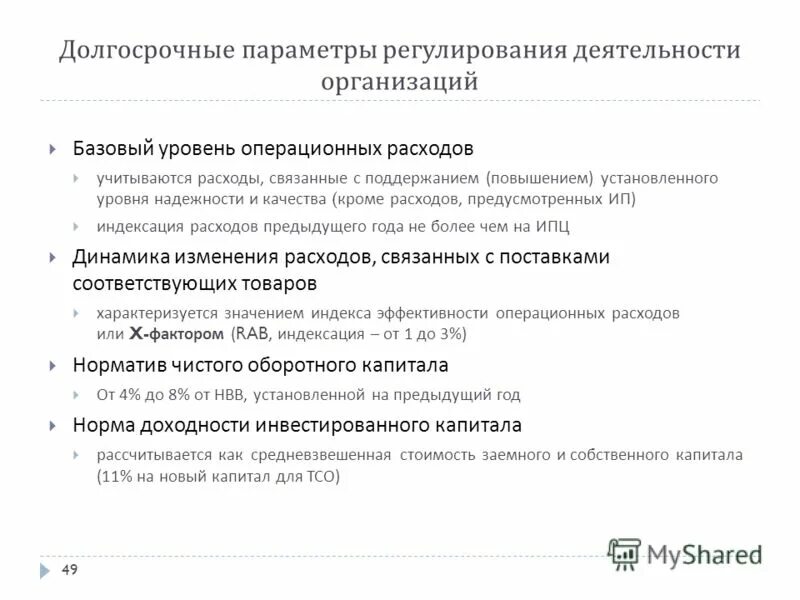 Долгосрочные параметры регулирования деятельности организаций

Базовый уровень операционных расходов

учитываются расходы, связанные с поддержанием (повышением) установленного уровня надежности и качества (кроме расходов, предусмотренных ИП)

индексация расходов предыдущего года не более чем на ИПЦ

Динамика изменения расходов, связанных с поставками соответствующих товаров

характеризуется значением индекса эффективности операционных расходов или X-фактором (RAB, индексация – от 1 до 3%)

Норматив чистого оборотного капитала

От 4% до 8% от НВВ, установленной на предыдущий год

Норма доходности инвестированного капитала

рассчитывается как средневзвешенная стоимость заемного и собственного капитала (11% на новый капитал для ТСО)

MyShared

49